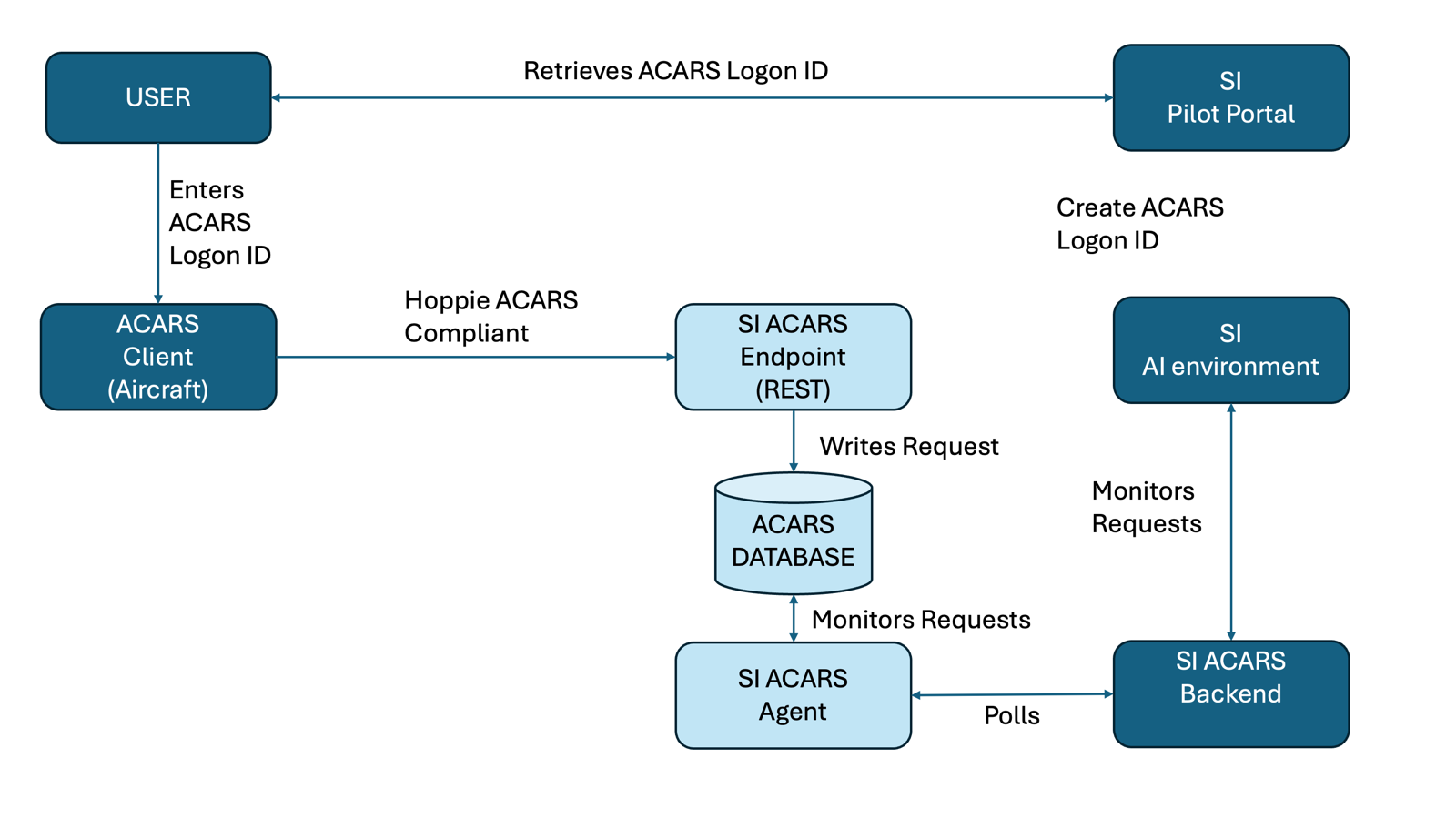 USER

Retrieves ACARS Logon ID

SI
Pilot Portal

Enters
ACARS
Logon ID

Create ACARS
Logon ID

ACARS
Client
(Aircraft)

Hoppie ACARS
Compliant

SI ACARS
Endpoint
(REST)

SI
AI environment

Writes Request

ACARS
DATABASE

Monitors
Requests

Monitors Requests

SI ACARS
Agent

Polls

SI ACARS
Backend